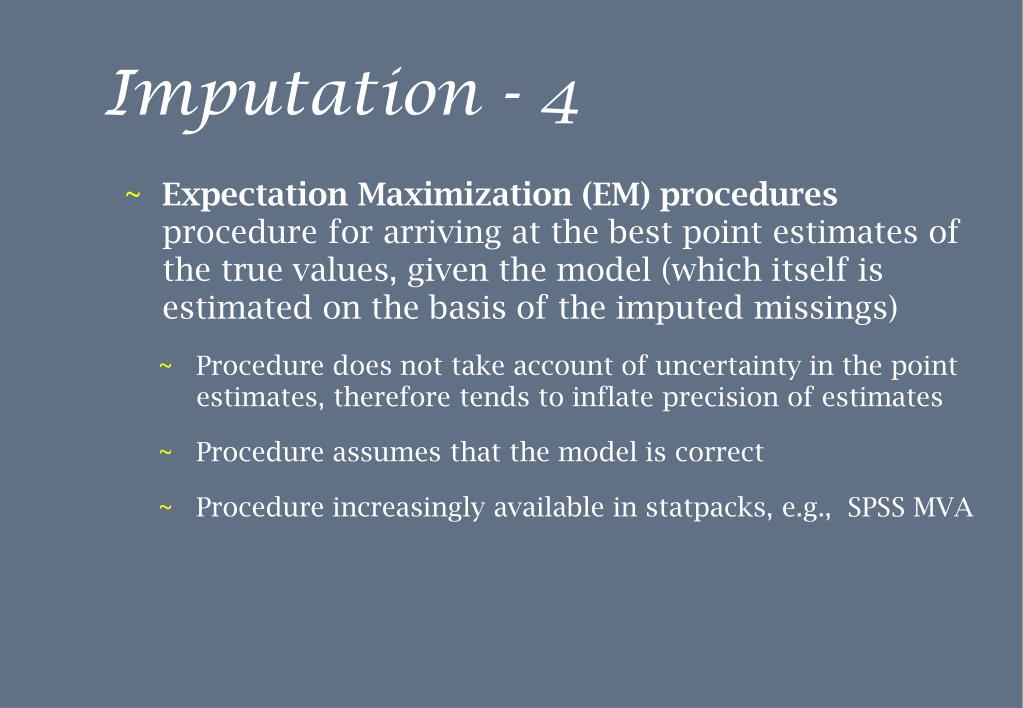 Imputation - 4

~ Expectation Maximization (EM) procedures procedure for arriving at the best point estimates of the true values, given the model (which itself is estimated on the basis of the imputed missings)

~ Procedure does not take account of uncertainty in the point estimates, therefore tends to inflate precision of estimates

~ Procedure assumes that the model is correct

~ Procedure increasingly available in statpacks, e.g., SPSS MVA